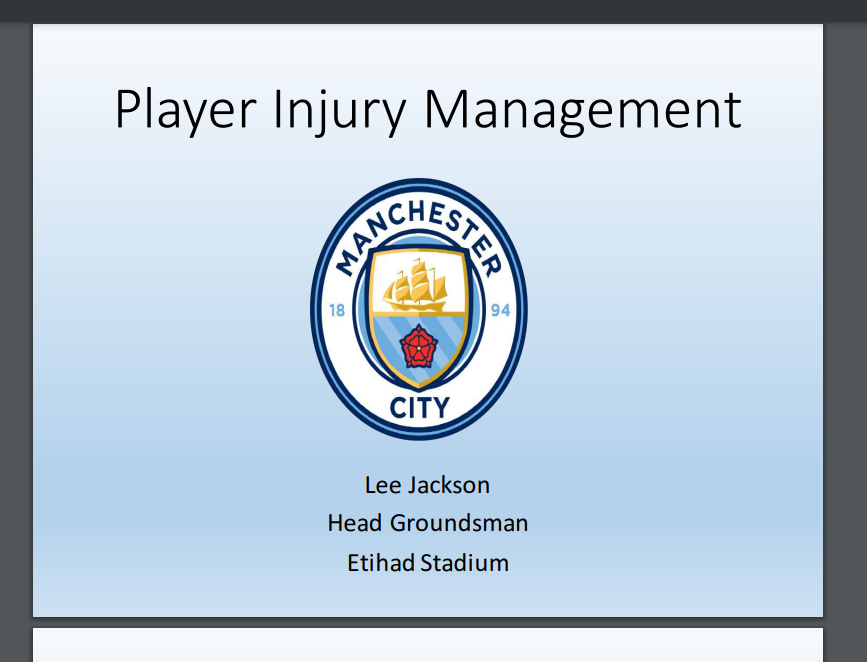 Player Injury Management

MANCHESTER
18 94
CITY

Lee Jackson
Head Groundsman
Etihad Stadium